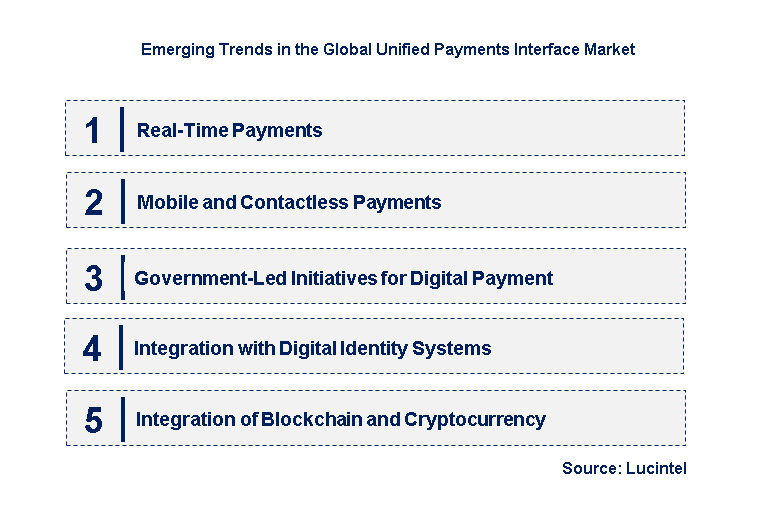 Emerging Trends in the Global Unified Payments Interface Market

1 Real-Time Payments

2 Mobile and Contactless Payments

3 Government-Led Initiatives for Digital Payment

4 Integration with Digital Identity Systems

5 Integration of Blockchain and Cryptocurrency

Source: Lucintel